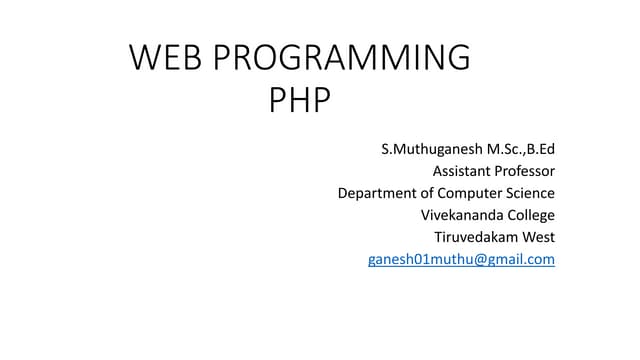 WEB PROGRAMMING
PHP

S.Muthuganesh M.Sc.,B.Ed
Assistant Professor
Department of Computer Science
Vivekananda College
Tiruvedakam West
ganesh01muthu@gmail.com